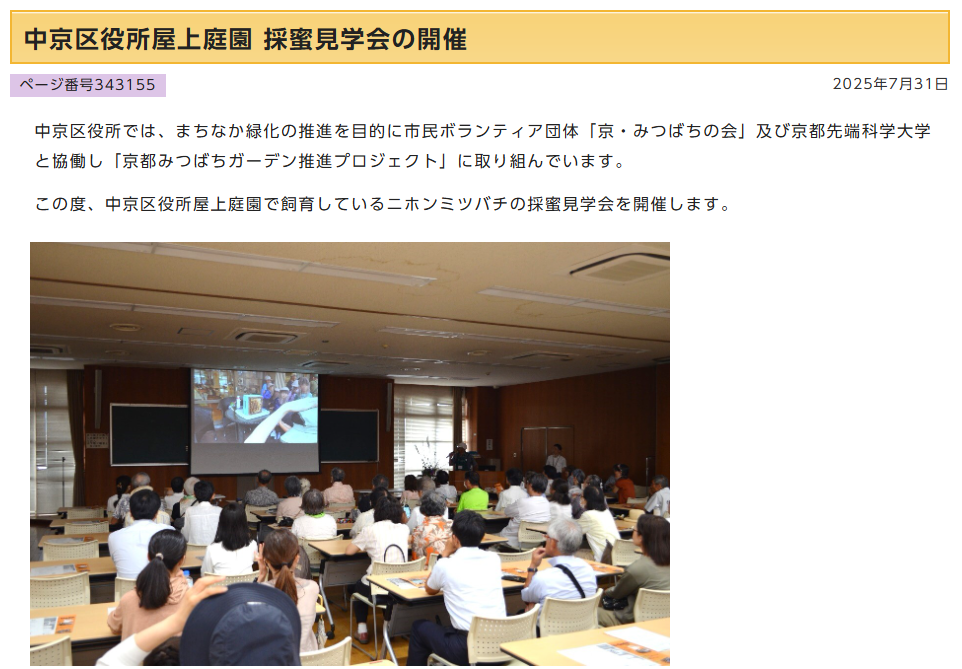 中京区役所屋上庭園 採蜜見学会の開催

ページ番号343155

2025年7月31日

中京区役所では、まちなか緑化の推進を目的に市民ボランティア団体「京・みつばちの会」及び京都先端科学大学と協働し「京都みつばちガーデン推進プロジェクト」に取り組んでいます。

この度、中京区役所屋上庭園で飼育しているニホンミツバチの採蜜見学会を開催します。